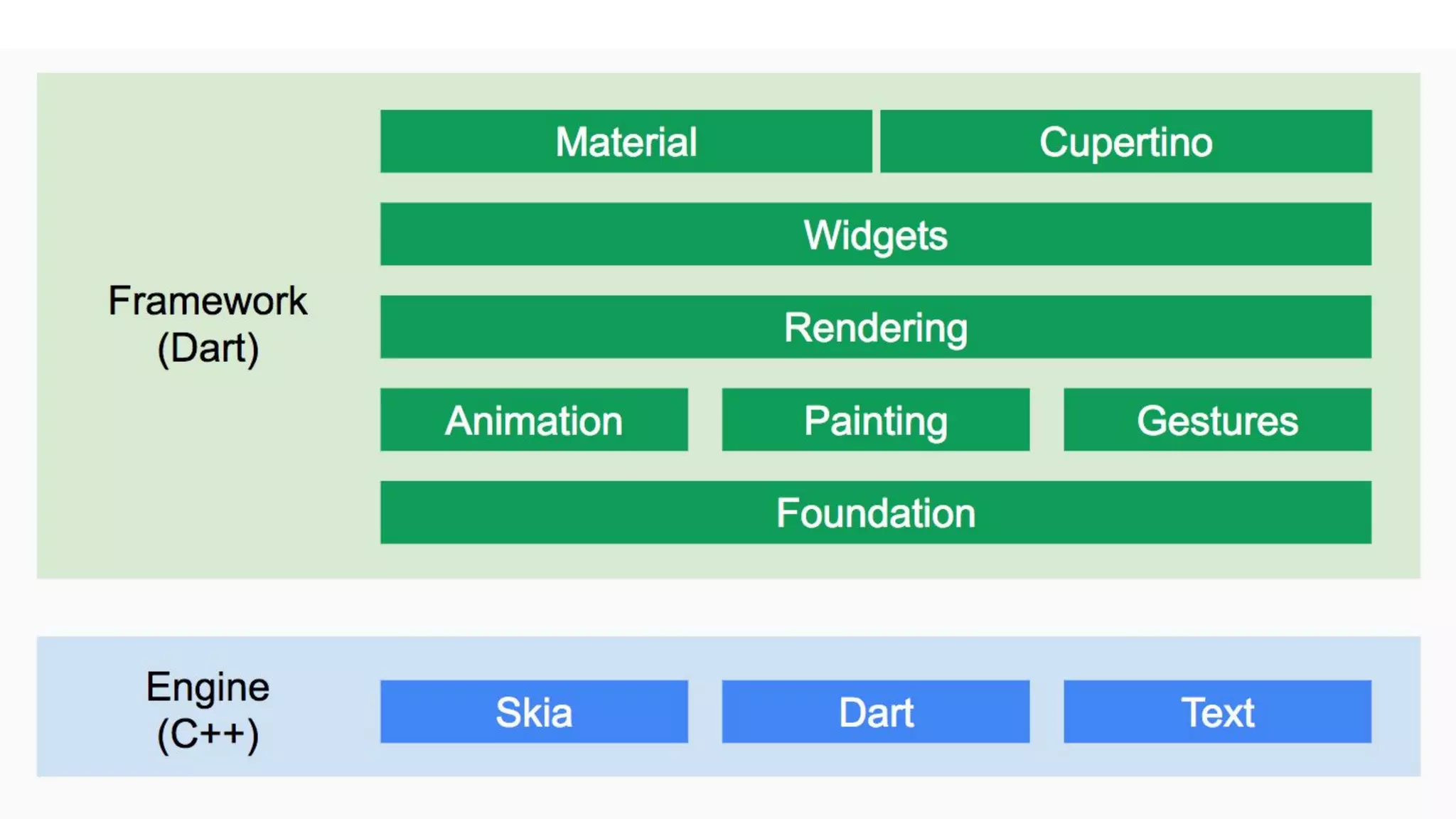 Framework (Dart)

Material

Cupertino

Widgets

Rendering

Animation

Painting

Gestures

Foundation

Engine (C++)

Skia

Dart

Text